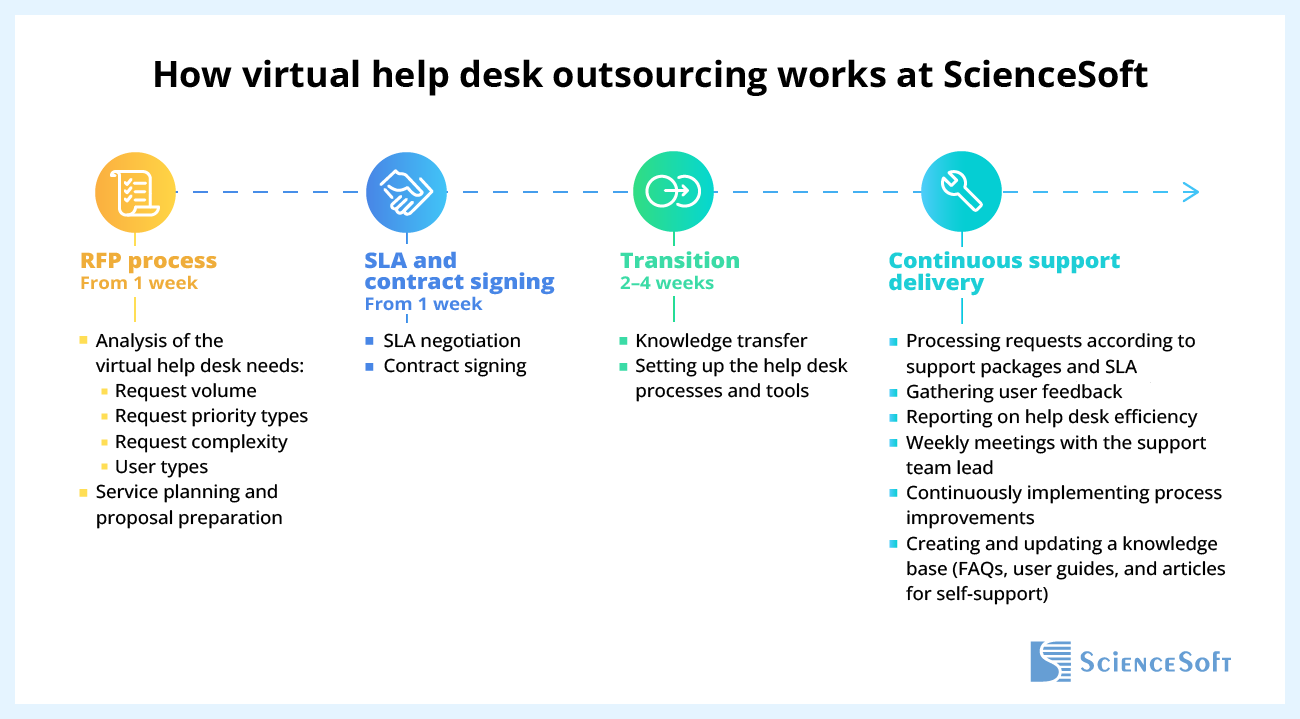 How virtual help desk outsourcing works at ScienceSoft

RFP process
From 1 week

- Analysis of the virtual help desk needs:
  - Request volume
  - Request priority types
  - Request complexity
  - User types
- Service planning and proposal preparation

SLA and contract signing
From 1 week

- SLA negotiation
- Contract signing

Transition
2–4 weeks

- Knowledge transfer
- Setting up the help desk processes and tools

Continuous support delivery

- Processing requests according to support packages and SLA
- Gathering user feedback
- Reporting on help desk efficiency
- Weekly meetings with the support team lead
- Continuously implementing process improvements
- Creating and updating a knowledge base (FAQs, user guides, and articles for self-support)

ScienceSoft